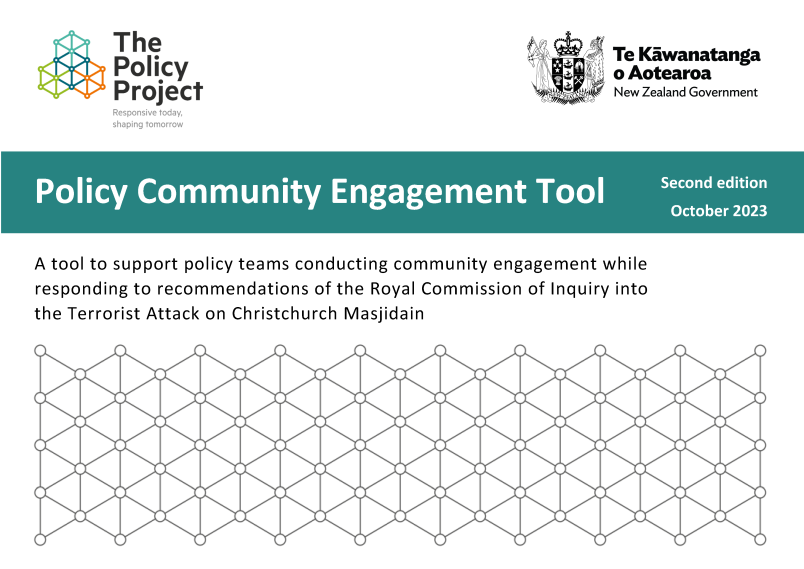 The Policy Project
Responsive today, shaping tomorrow

Te Kāwanatanga o Aotearoa
New Zealand Government

Policy Community Engagement Tool

Second edition
October 2023

A tool to support policy teams conducting community engagement while responding to recommendations of the Royal Commission of Inquiry into the Terrorist Attack on Christchurch Masjidain